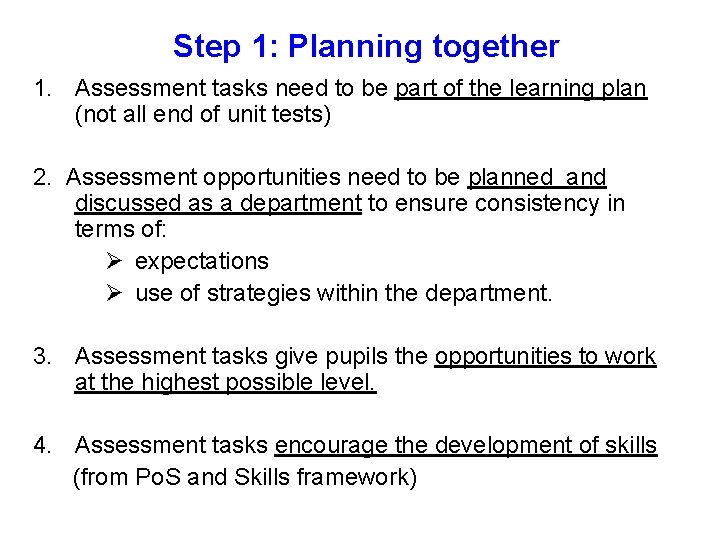 Step 1: Planning together

1. Assessment tasks need to be part of the learning plan (not all end of unit tests)

2. Assessment opportunities need to be planned and discussed as a department to ensure consistency in terms of:

➢ expectations
➢ use of strategies within the department.

3. Assessment tasks give pupils the opportunities to work at the highest possible level.

4. Assessment tasks encourage the development of skills (from PoS and Skills framework)